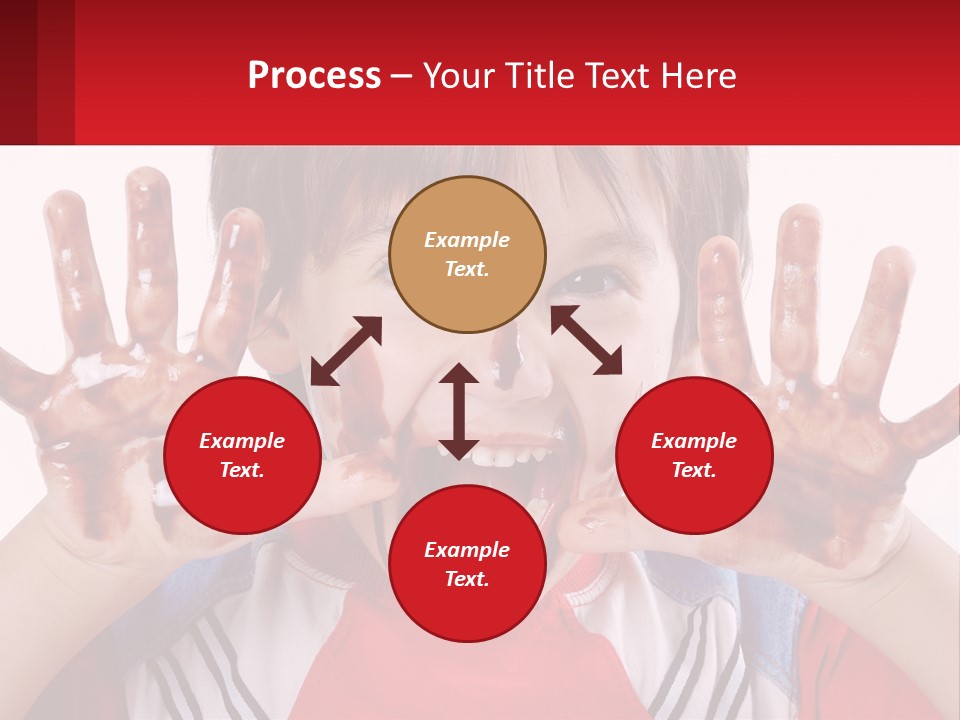 Process – Your Title Text Here

Example Text.

Example Text.

Example Text.

Example Text.